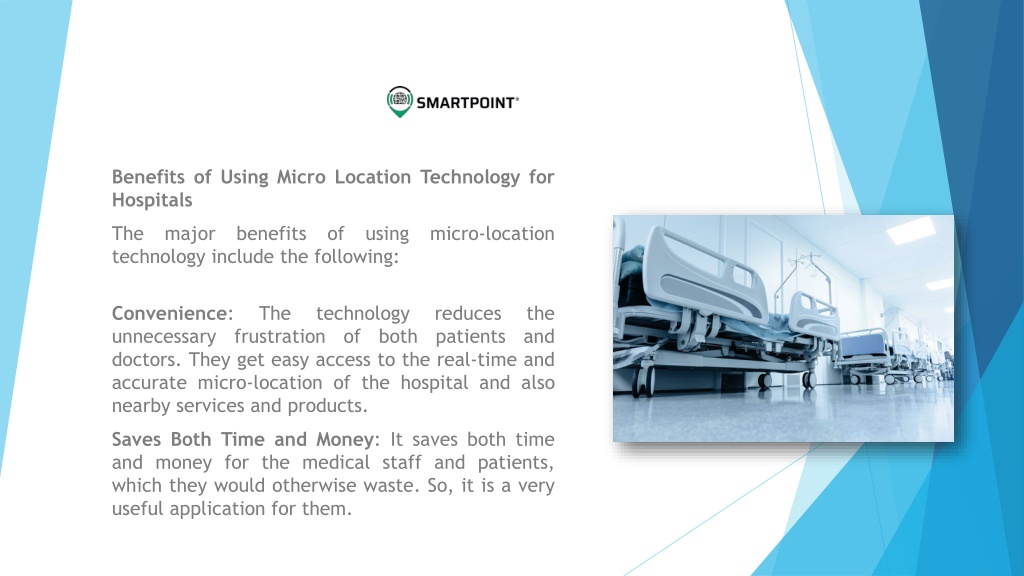 SMARTPOINT®

Benefits of Using Micro Location Technology for Hospitals

The major benefits of using micro-location technology include the following:

Convenience: The technology reduces the unnecessary frustration of both patients and doctors. They get easy access to the real-time and accurate micro-location of the hospital and also nearby services and products.

Saves Both Time and Money: It saves both time and money for the medical staff and patients, which they would otherwise waste. So, it is a very useful application for them.